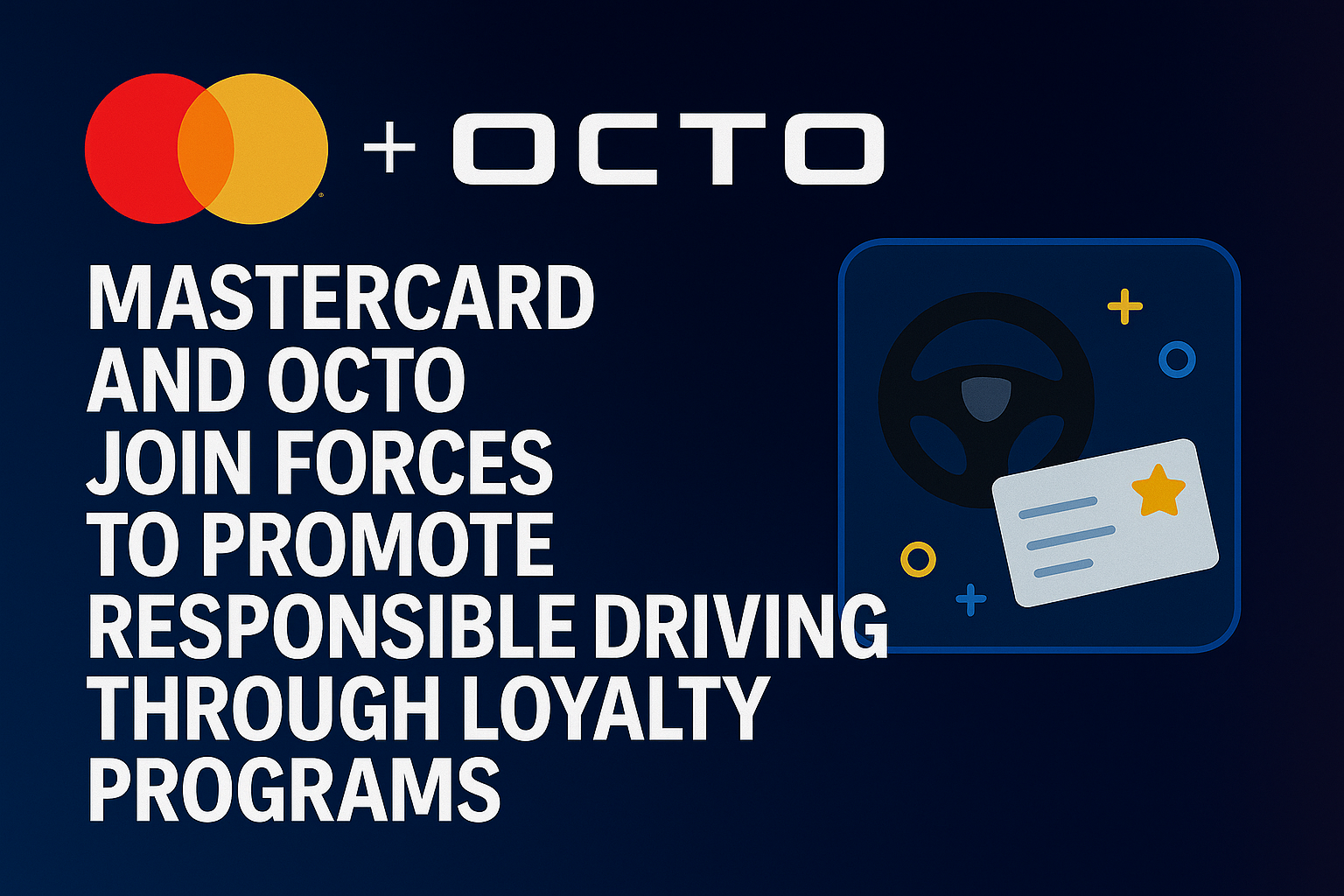 + OCTO

MASTERCARD AND OCTO JOIN FORCES TO PROMOTE RESPONSIBLE DRIVING THROUGH LOYALTY PROGRAMS